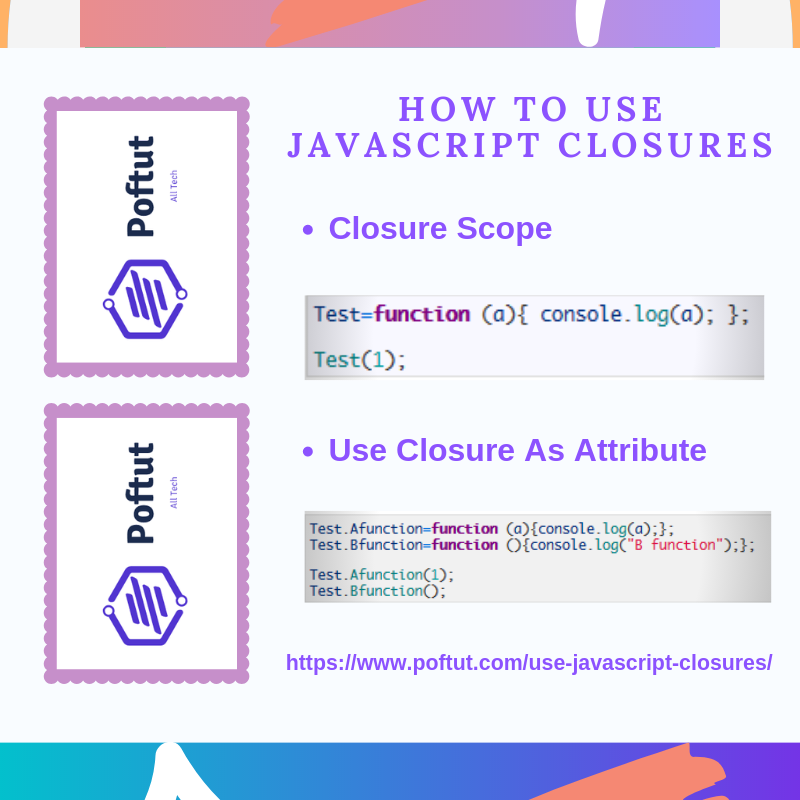 Poftut
All Tech

HOW TO USE JAVASCRIPT CLOSURES

• Closure Scope

Test=function (a){ console.log(a); };

Test(1);

Poftut
All Tech

• Use Closure As Attribute

Test.Afunction=function (a){console.log(a);};
Test.Bfunction=function (){console.log("B function");};

Test.Afunction(1);
Test.Bfunction();

https://www.poftut.com/use-javascript-closures/